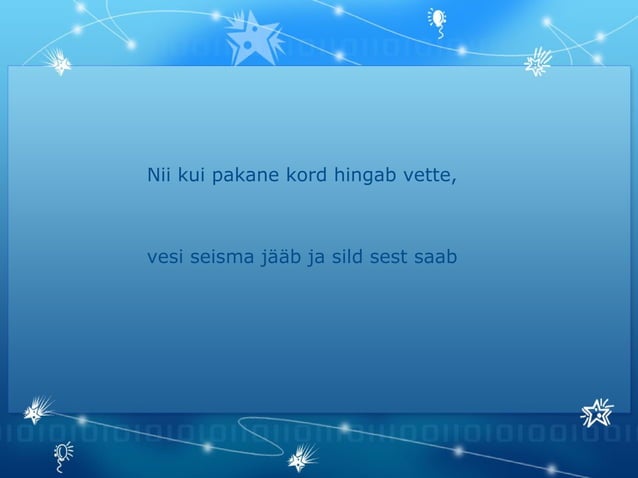 Nii kui pakane kord hingab vette,

vesi seisma jääb ja sild sest saab